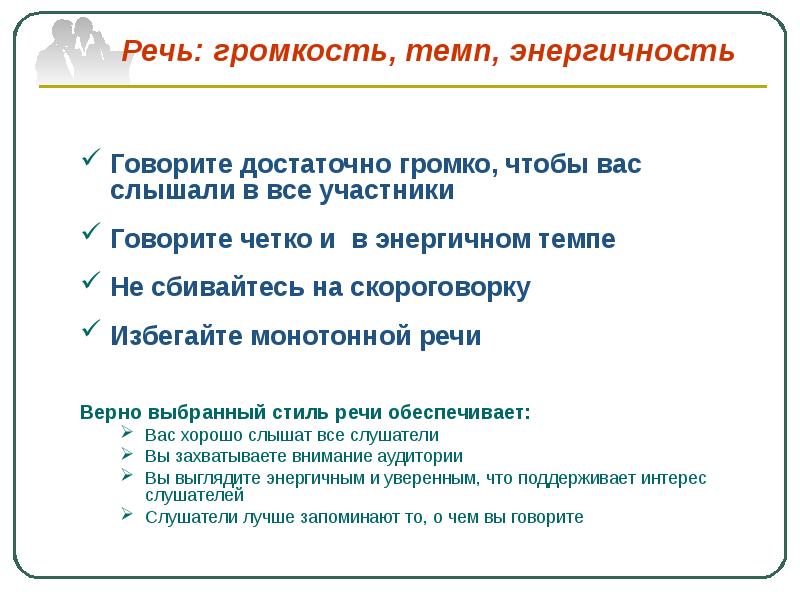 Речь: громкость, темп, энергичность

✓ Говорите достаточно громко, чтобы вас слышали в все участники

✓ Говорите четко и в энергичном темпе

✓ Не сбивайтесь на скороговорку

✓ Избегайте монотонной речи

Верно выбранный стиль речи обеспечивает:

➢ Вас хорошо слышат все слушатели
➢ Вы захватываете внимание аудитории
➢ Вы выглядите энергичным и уверенным, что поддерживает интерес слушателей
➢ Слушатели лучше запоминают то, о чем вы говорите